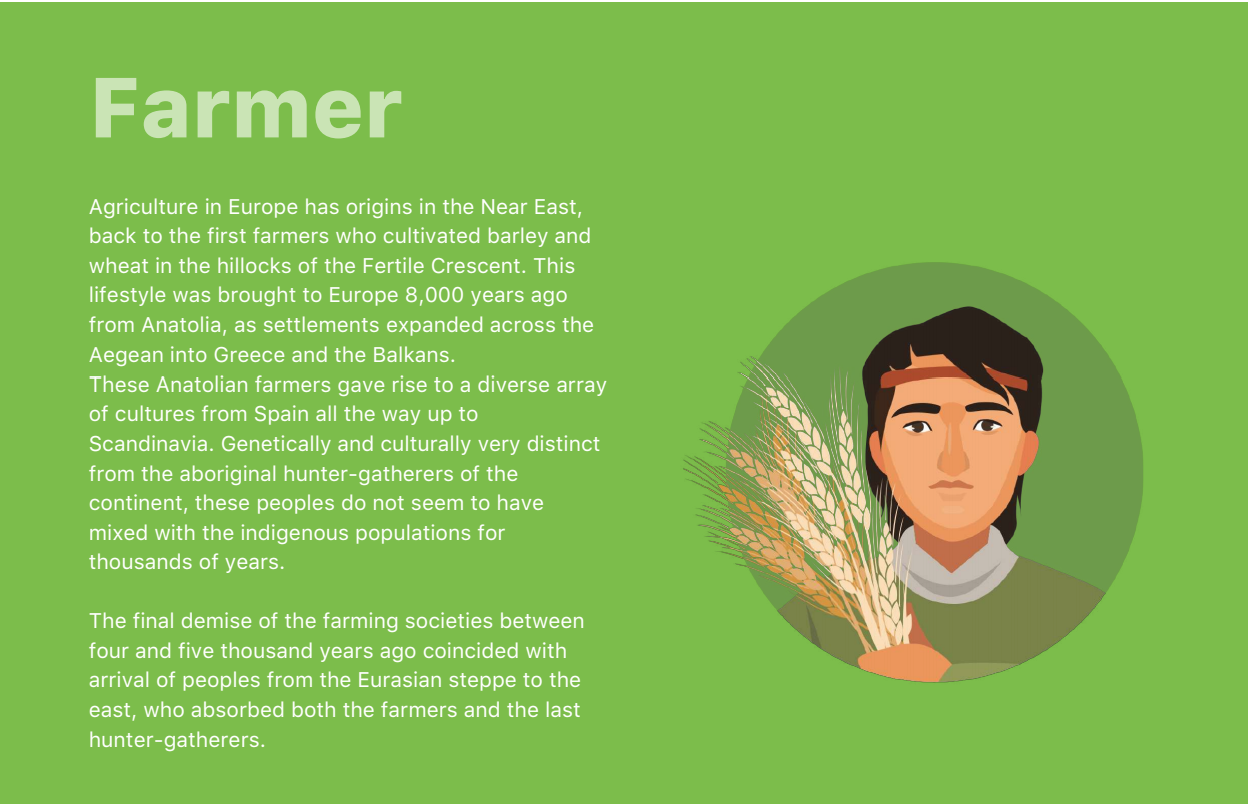 Farmer

Agriculture in Europe has origins in the Near East, back to the first farmers who cultivated barley and wheat in the hillocks of the Fertile Crescent. This lifestyle was brought to Europe 8,000 years ago from Anatolia, as settlements expanded across the Aegean into Greece and the Balkans.
These Anatolian farmers gave rise to a diverse array of cultures from Spain all the way up to Scandinavia. Genetically and culturally very distinct from the aboriginal hunter-gatherers of the continent, these peoples do not seem to have mixed with the indigenous populations for thousands of years.

The final demise of the farming societies between four and five thousand years ago coincided with arrival of peoples from the Eurasian steppe to the east, who absorbed both the farmers and the last hunter-gatherers.